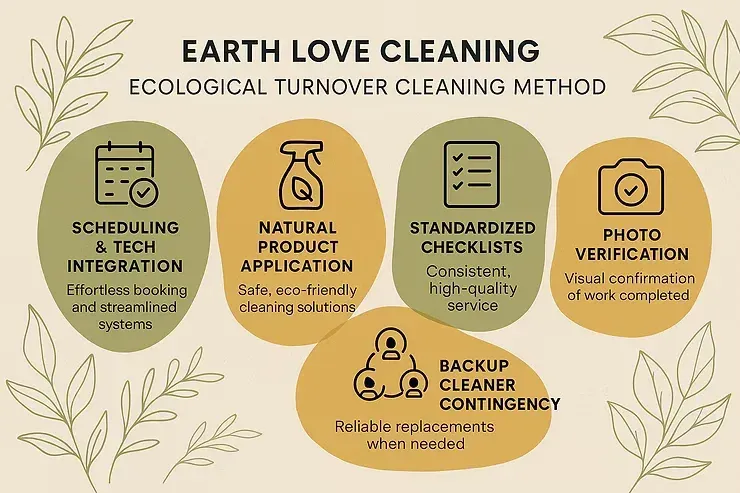 EARTH LOVE CLEANING
ECOLOGICAL TURNOVER CLEANING METHOD

SCHEDULING & TECH INTEGRATION
Effortless booking and streamlined systems

NATURAL PRODUCT APPLICATION
Safe, eco-friendly cleaning solutions

STANDARDIZED CHECKLISTS
Consistent, high-quality service

PHOTO VERIFICATION
Visual confirmation of work completed

BACKUP CLEANER CONTINGENCY
Reliable replacements when needed